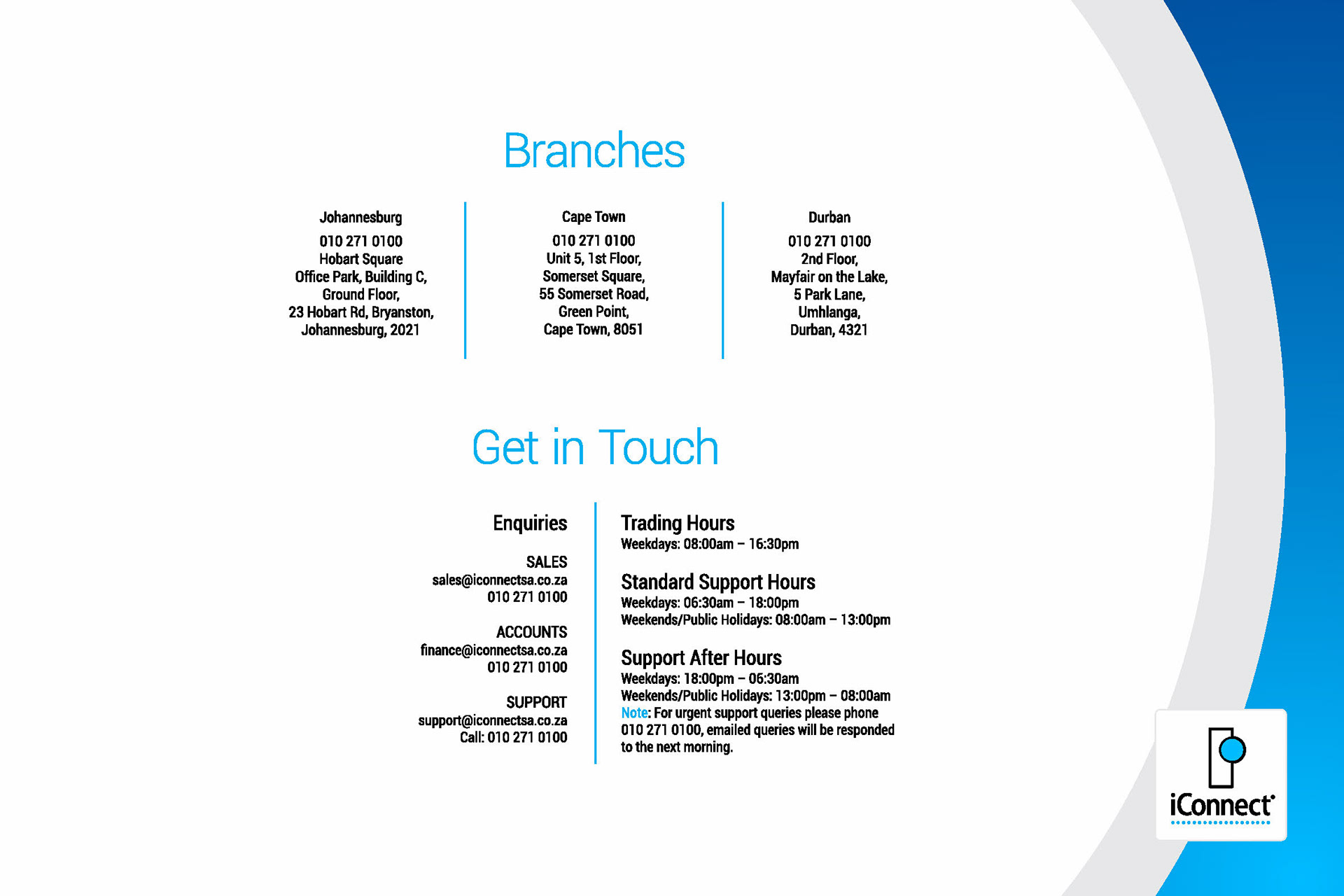 Branches

Johannesburg
010 271 0100
Hobart Square
Office Park, Building C,
Ground Floor,
23 Hobart Rd, Bryanston,
Johannesburg, 2021

Cape Town
010 271 0100
Unit 5, 1st Floor,
Somerset Square,
55 Somerset Road,
Green Point,
Cape Town, 8051

Durban
010 271 0100
2nd Floor,
Mayfair on the Lake,
5 Park Lane,
Umhlanga,
Durban, 4321

Get in Touch

Enquiries

SALES
sales@iconnectsa.co.za
010 271 0100

ACCOUNTS
finance@iconnectsa.co.za
010 271 0100

SUPPORT
support@iconnectsa.co.za
Call: 010 271 0100

Trading Hours
Weekdays: 08:00am – 16:30pm

Standard Support Hours
Weekdays: 06:30am – 18:00pm
Weekends/Public Holidays: 08:00am – 13:00pm

Support After Hours
Weekdays: 18:00pm – 06:30am
Weekends/Public Holidays: 13:00pm – 08:00am
Note: For urgent support queries please phone 010 271 0100, emailed queries will be responded to the next morning.

iConnect